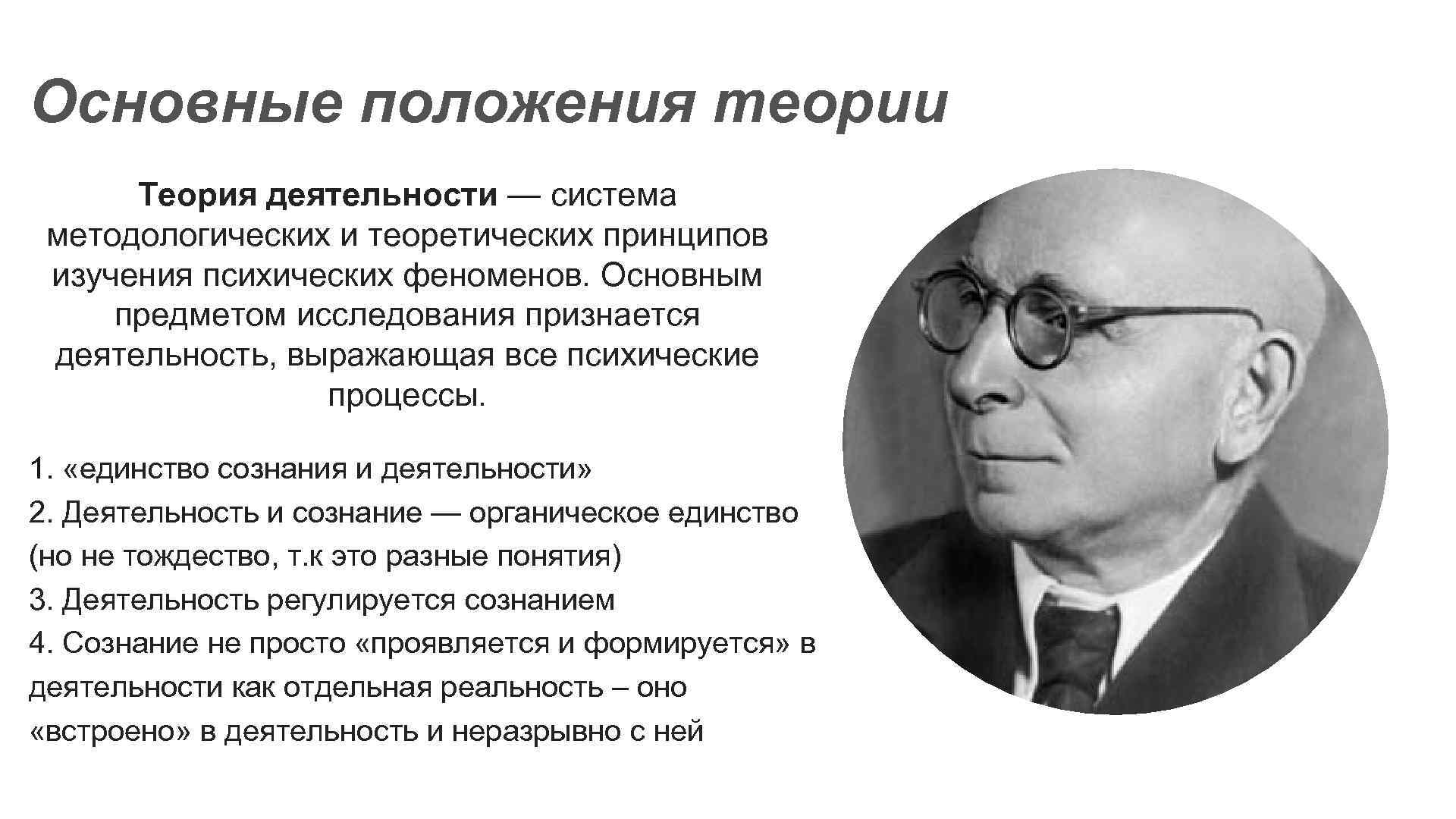 Основные положения теории

Теория деятельности — система методологических и теоретических принципов изучения психических феноменов. Основным предметом исследования признается деятельность, выражающая все психические процессы.

1. «единство сознания и деятельности»
2. Деятельность и сознание — органическое единство (но не тождество, т.к это разные понятия)
3. Деятельность регулируется сознанием
4. Сознание не просто «проявляется и формируется» в деятельности как отдельная реальность – оно «встроено» в деятельность и неразрывно с ней